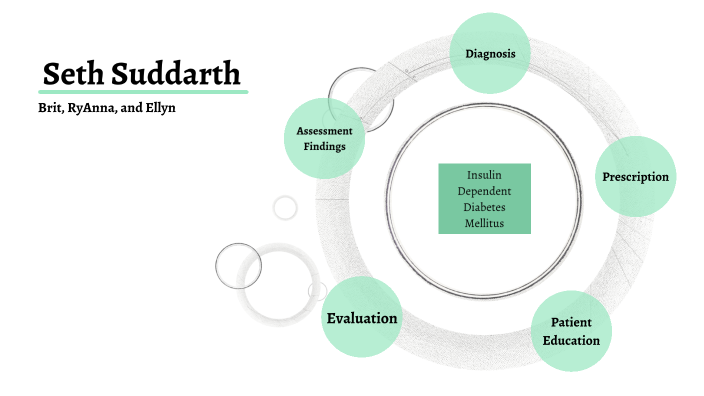 Seth Suddarth

Brit, RyAnna, and Ellyn

Diagnosis

Assessment Findings

Prescription

Insulin Dependent Diabetes Mellitus

Evaluation

Patient Education